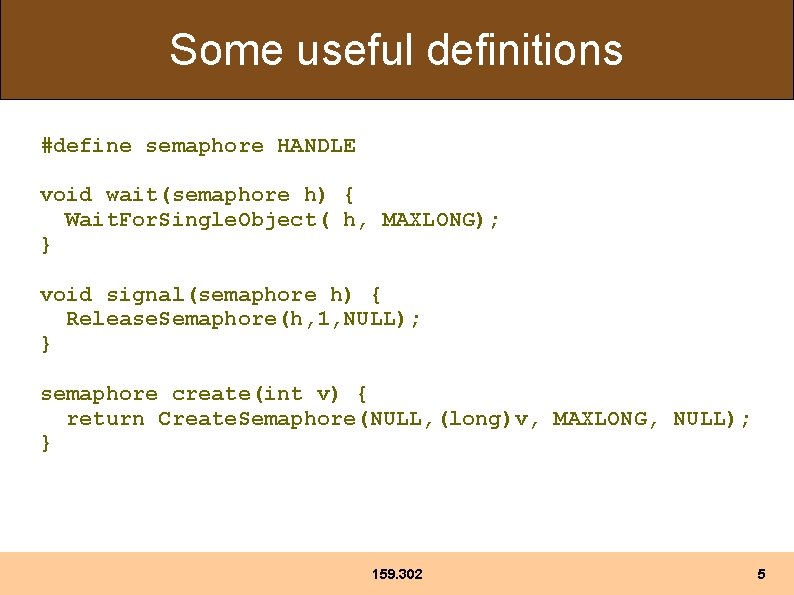 Some useful definitions

#define semaphore HANDLE

void wait(semaphore h) {
  WaitForSingleObject( h, MAXLONG);
}

void signal(semaphore h) {
  ReleaseSemaphore(h,1,NULL);
}

semaphore create(int v) {
  return CreateSemaphore(NULL,(long)v, MAXLONG, NULL);
}

159.302

5